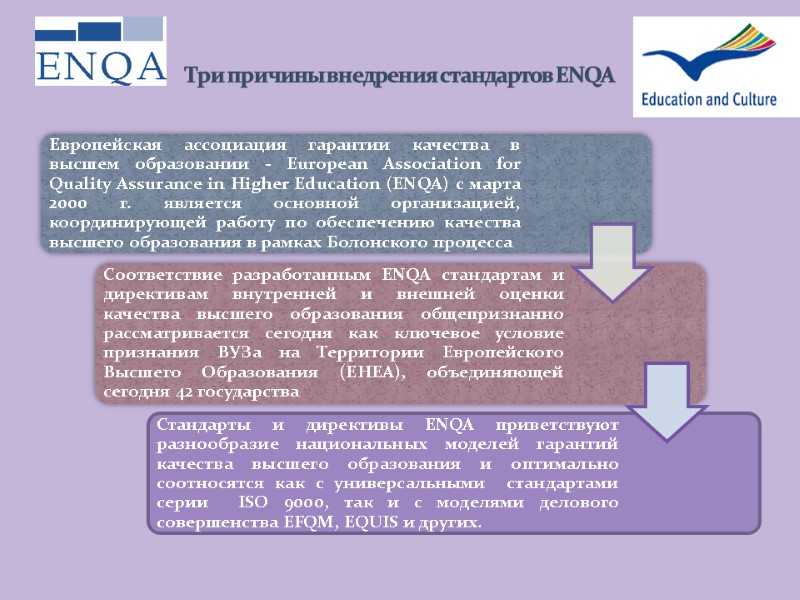 ENQA

Три причины внедрения стандартов ENQA

Education and Culture

Европейская ассоциация гарантии качества в высшем образовании - European Association for Quality Assurance in Higher Education (ENQA) с марта 2000 г. является основной организацией, координирующей работу по обеспечению качества высшего образования в рамках Болонского процесса

Соответствие разработанным ENQA стандартам и директивам внутренней и внешней оценки качества высшего образования общепризнанно рассматривается сегодня как ключевое условие признания ВУЗа на Территории Европейского Высшего Образования (EHEA), объединяющей сегодня 42 государства

Стандарты и директивы ENQA приветствуют разнообразие национальных моделей гарантий качества высшего образования и оптимально соотносятся как с универсальными стандартами серии ISO 9000, так и с моделями делового совершенства EFQM, EQUIS и других.